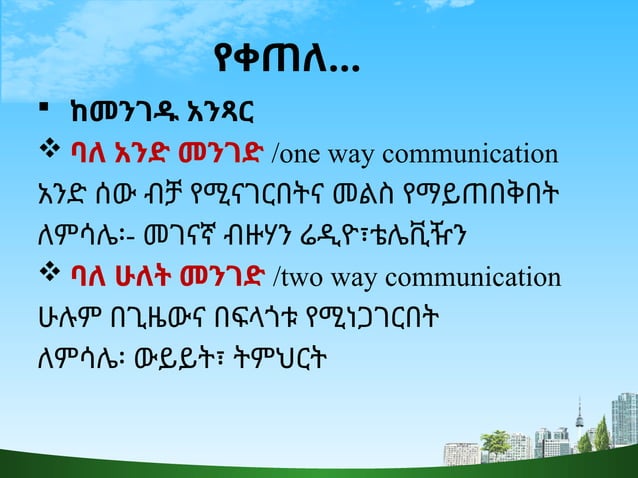 የቀጠለ…

▪ ከመንገዱ አንጻር

❖ ባለ አንድ መንገድ /one way communication

አንድ ሰው ብቻ የሚናገርበትና መልስ የማይጠበቅበት

ለምሳሌ፡- መገናኛ ብዙሃን ሬዲዮ፣ቴሌቪዥን

❖ ባለ ሁለት መንገድ /two way communication

ሁሉም በጊዜውና በፍላጎቱ የሚነጋገርበት

ለምሳሌ፡ ውይይት፣ ትምህርት